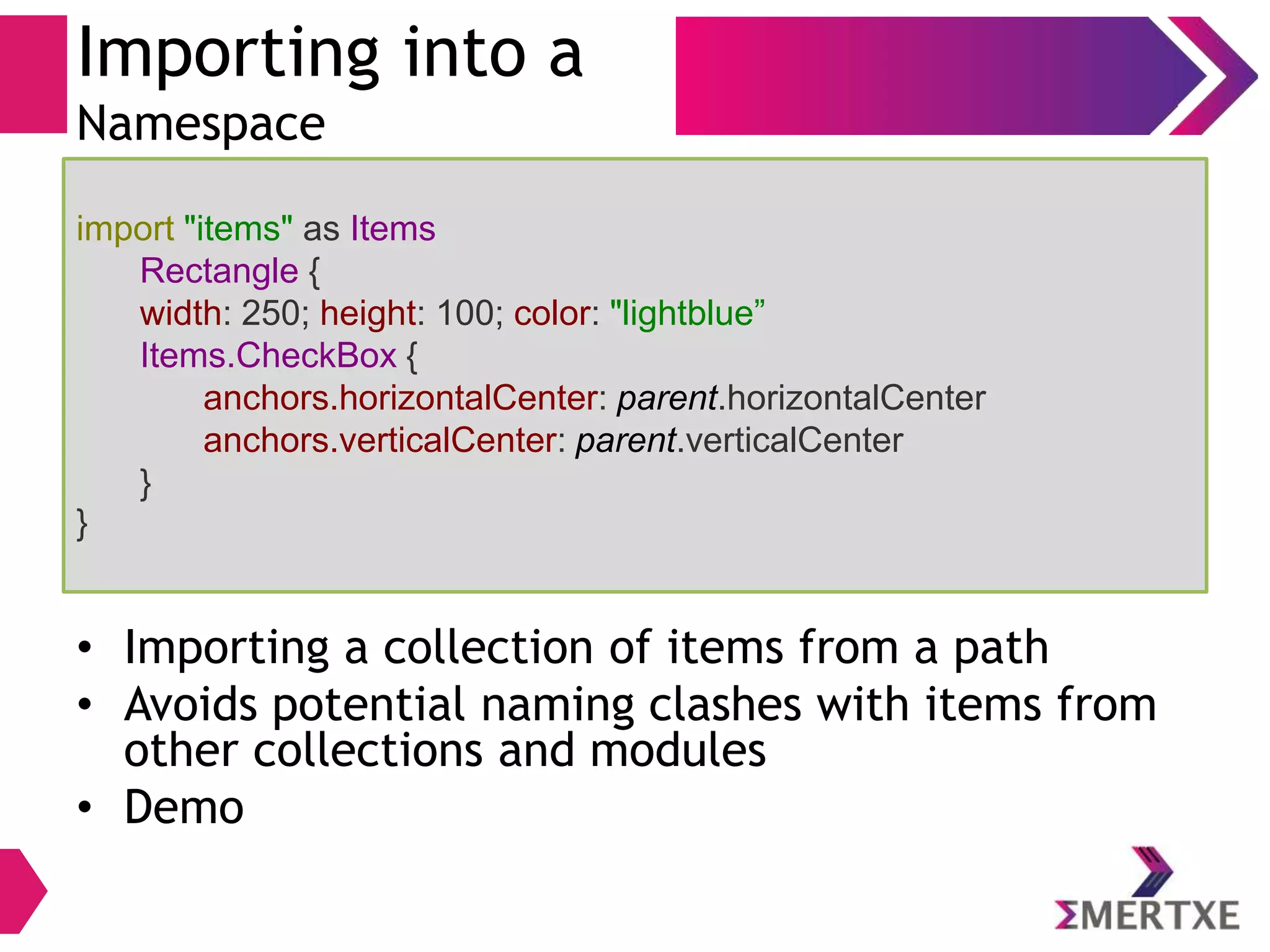 Importing into a Namespace

import "items" as Items
Rectangle {
width: 250; height: 100; color: "lightblue”
Items.CheckBox {
anchors.horizontalCenter: parent.horizontalCenter
anchors.verticalCenter: parent.verticalCenter
}
}

• Importing a collection of items from a path
• Avoids potential naming clashes with items from other collections and modules
• Demo

ΣMERTXE